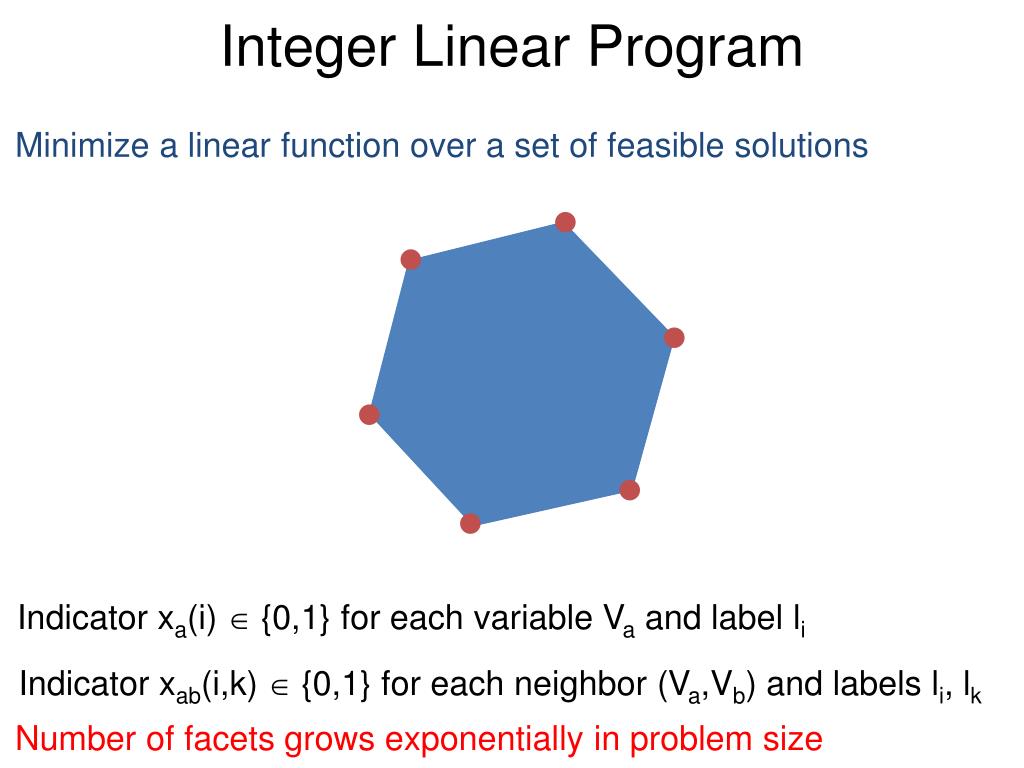 Integer Linear Program

Minimize a linear function over a set of feasible solutions

Indicator $x_a(i) \in \{0,1\}$ for each variable $V_a$ and label $l_i$

Indicator $x_{ab}(i,k) \in \{0,1\}$ for each neighbor $(V_a,V_b)$ and labels $l_i$, $l_k$

Number of facets grows exponentially in problem size